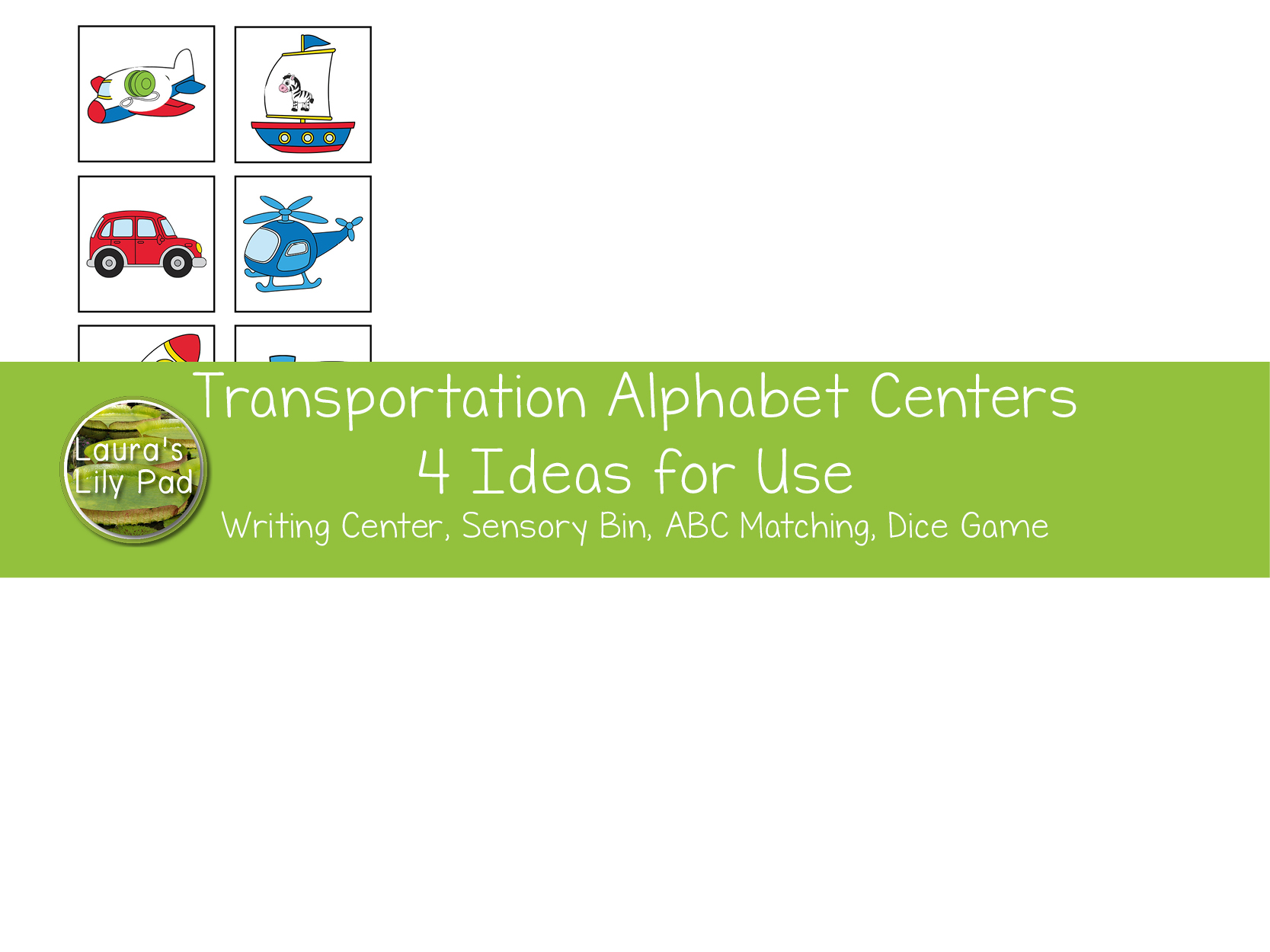 Laura's Lily Pad

Transportation Alphabet Centers
4 Ideas for Use
Writing Center, Sensory Bin, ABC Matching, Dice Game